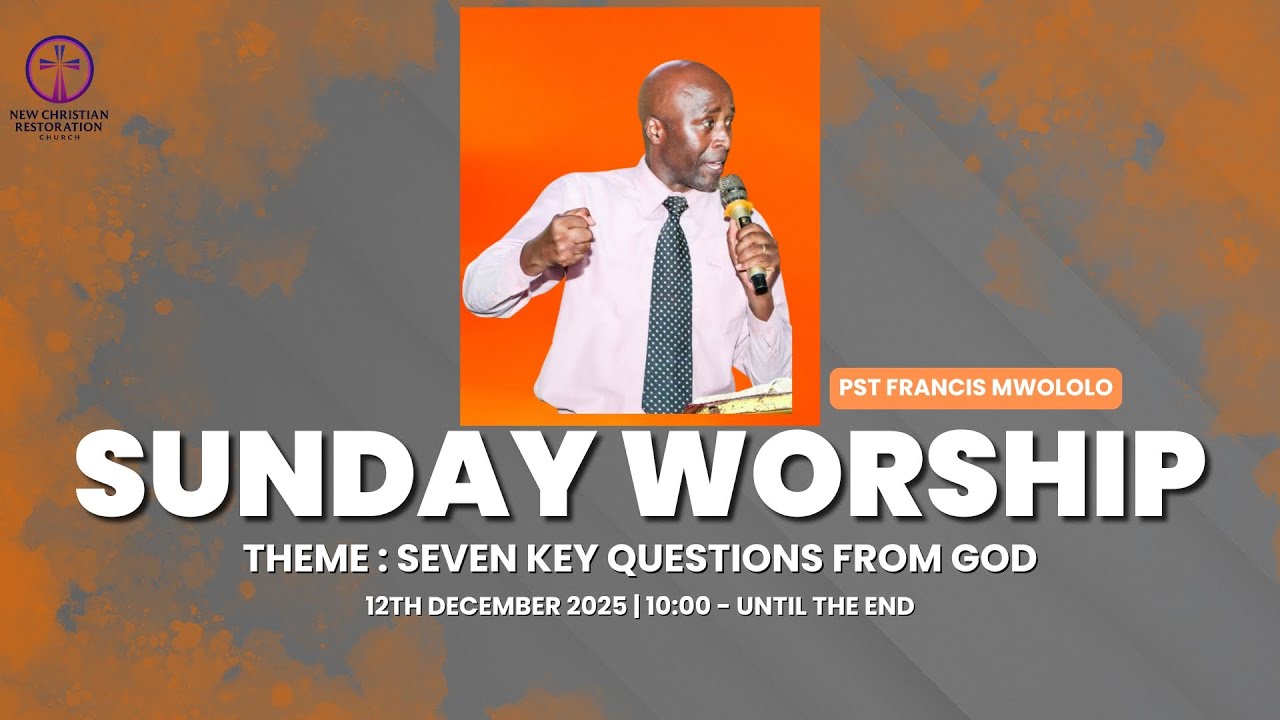 NEW CHRISTIAN RESTORATION CHURCH

PST FRANCIS MWOLOLO

SUNDAY WORSHIP

THEME : SEVEN KEY QUESTIONS FROM GOD

12TH DECEMBER 2025 | 10:00 - UNTIL THE END